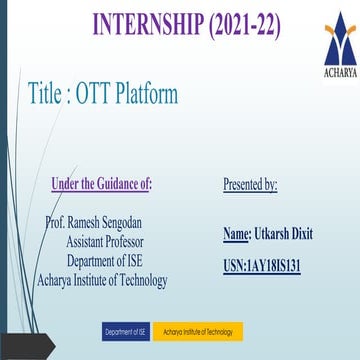 INTERNSHIP (2021-22)

ACHARYA

Title : OTT Platform

Under the Guidance of:

Prof. Ramesh Sengodan
Assistant Professor
Department of ISE
Acharya Institute of Technology

Presented by:

Name: Utkarsh Dixit

USN:1AY18IS131

Department of ISE

Acharya Institute of Technology